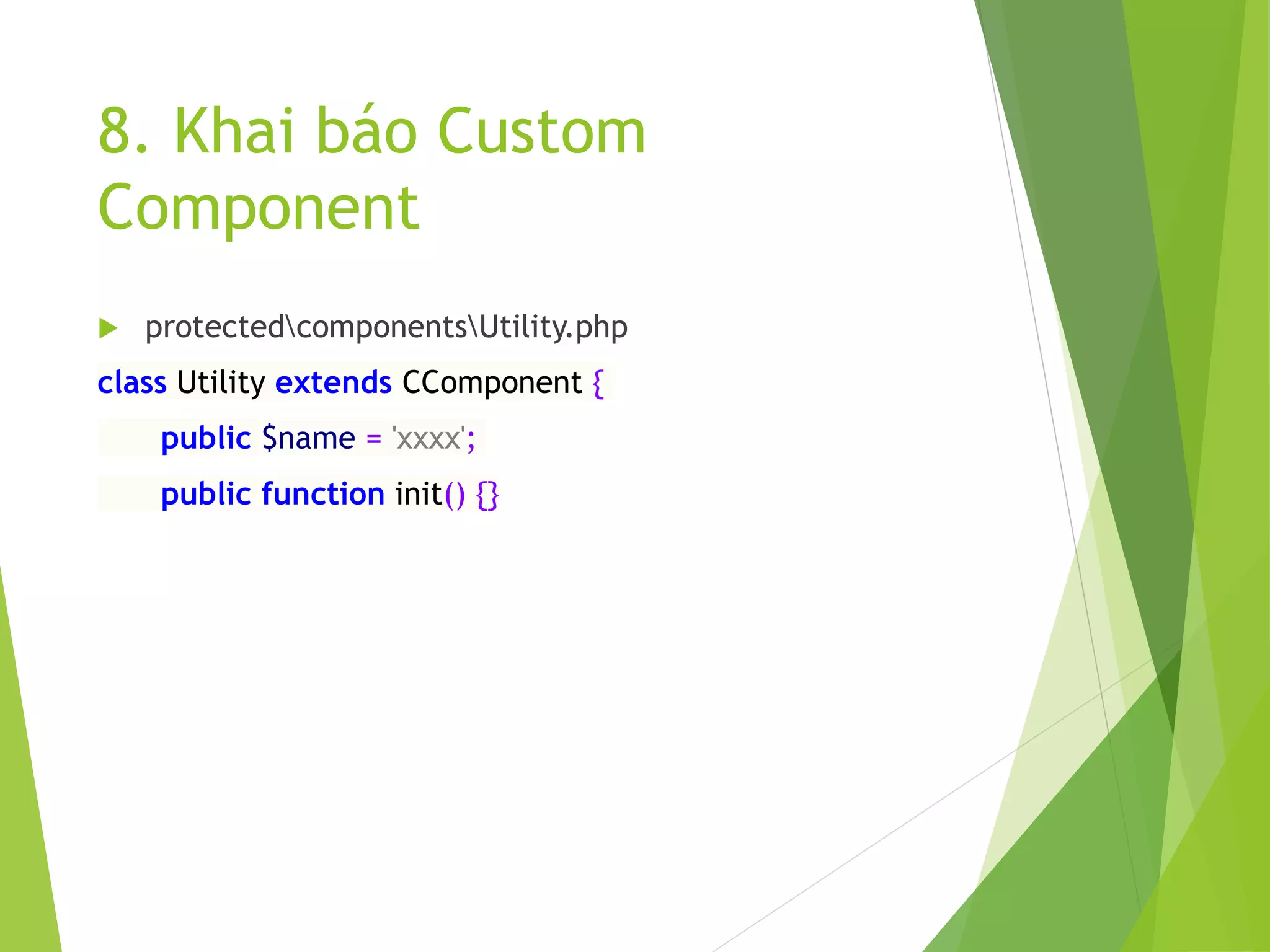 8. Khai báo Custom Component

protected\components\Utility.php

class Utility extends CComponent {

public $name = 'xxxx';

public function init() {}